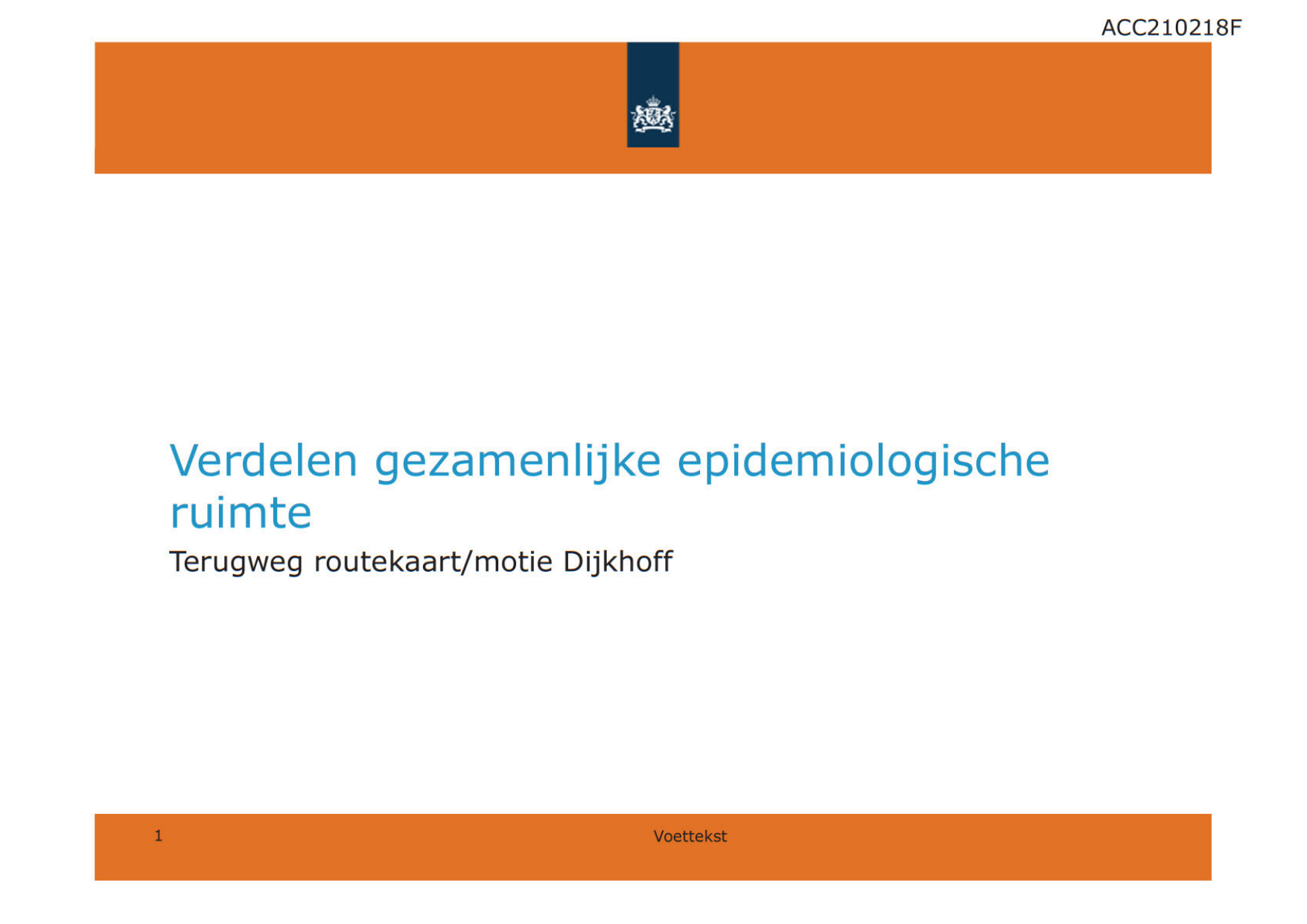 ACC210218F

Verdelen gezamenlijke epidemiologische ruimte

Terugweg routekaart/motie Dijkhoff

1

Voettekst